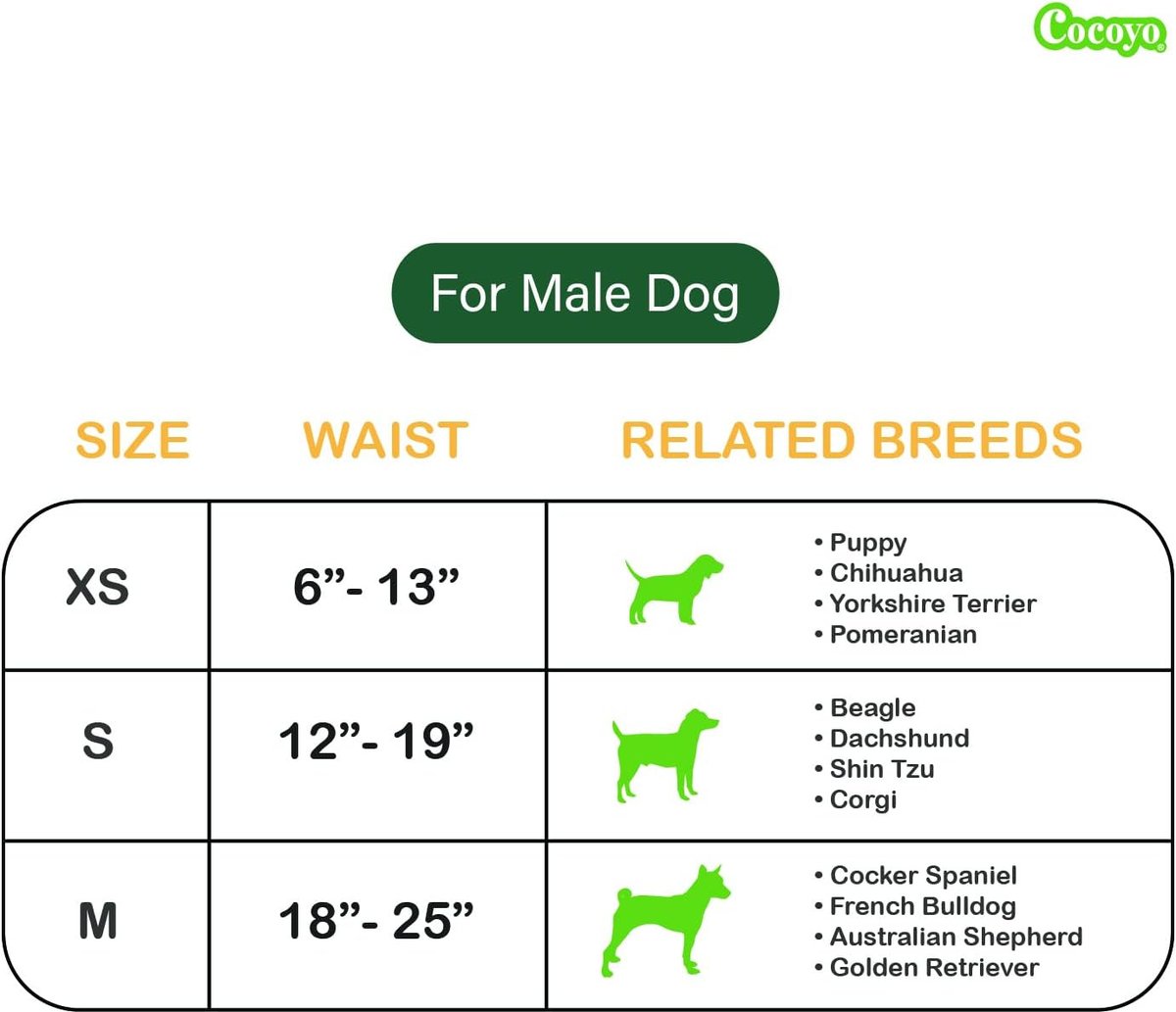 Cocoyo

For Male Dog

| SIZE | WAIST | RELATED BREEDS |
|---|---|---|
| XS | 6”- 13” | • Puppy • Chihuahua • Yorkshire Terrier • Pomeranian |
| S | 12”- 19” | • Beagle • Dachshund • Shin Tzu • Corgi |
| M | 18”- 25” | • Cocker Spaniel • French Bulldog • Australian Shepherd • Golden Retriever |